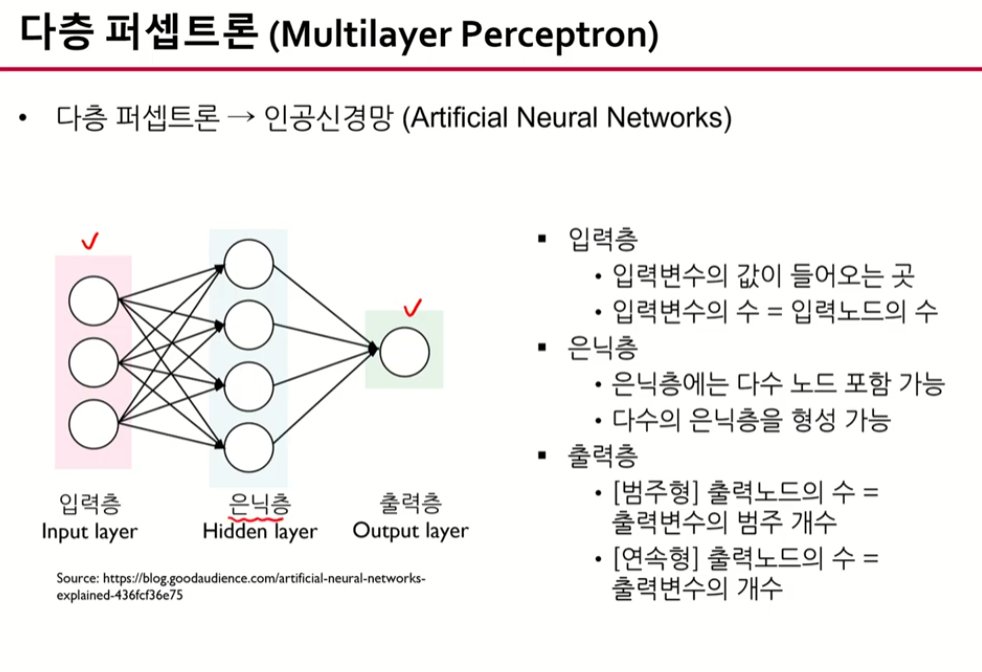 다층 퍼셉트론 (Multilayer Perceptron)

• 다층 퍼셉트론 → 인공신경망 (Artificial Neural Networks)

입력층
Input layer

은닉층
Hidden layer

출력층
Output layer

Source: https://blog.goodaudience.com/artificial-neural-networks-explained-436fcf36e75

▪ 입력층
• 입력변수의 값이 들어오는 곳
• 입력변수의 수 = 입력노드의 수
▪ 은닉층
• 은닉층에는 다수 노드 포함 가능
• 다수의 은닉층을 형성 가능
▪ 출력층
• [범주형] 출력노드의 수 = 출력변수의 범주 개수
• [연속형] 출력노드의 수 = 출력변수의 개수